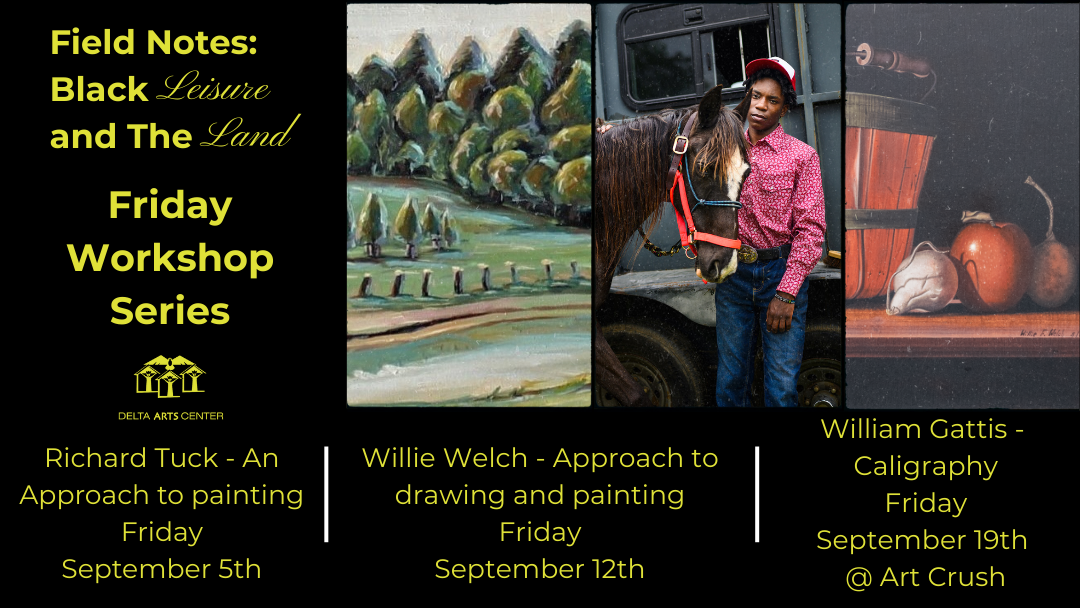 Field Notes: Black Leisure and The Land

Friday Workshop Series

DELTA ARTS CENTER

Richard Tuck - An Approach to painting Friday September 5th

Willie Welch - Approach to drawing and painting Friday September 12th

William Gattis - Caligraphy Friday September 19th @ Art Crush